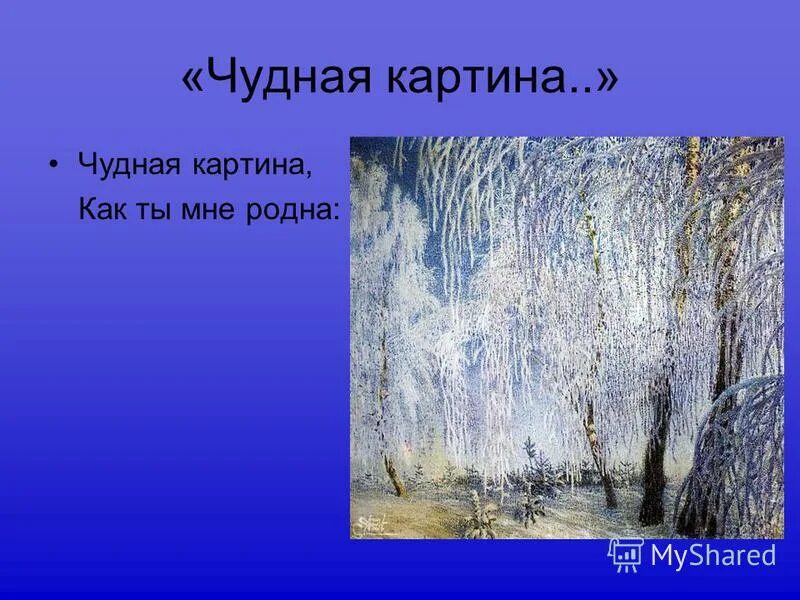 «Чудная картина..»

• Чудная картина,
Как ты мне родна:

MyShared